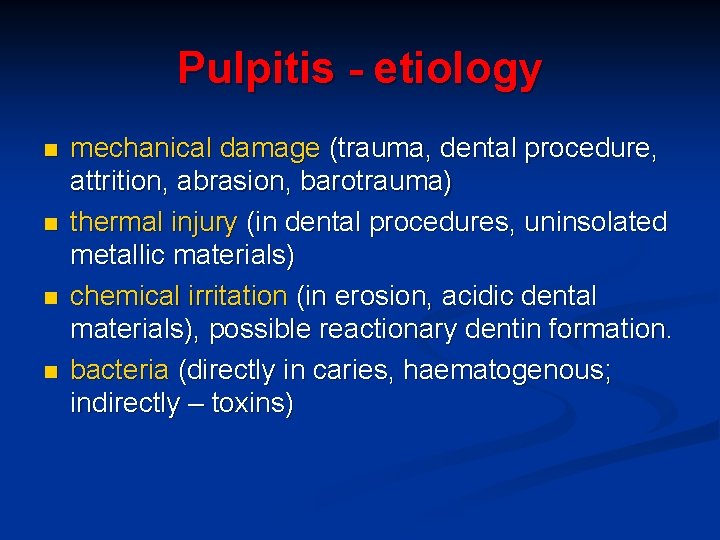 Pulpitis - etiology

- mechanical damage (trauma, dental procedure, attrition, abrasion, barotrauma)
- thermal injury (in dental procedures, uninsolated metallic materials)
- chemical irritation (in erosion, acidic dental materials), possible reactionary dentin formation.
- bacteria (directly in caries, haematogenous; indirectly – toxins)